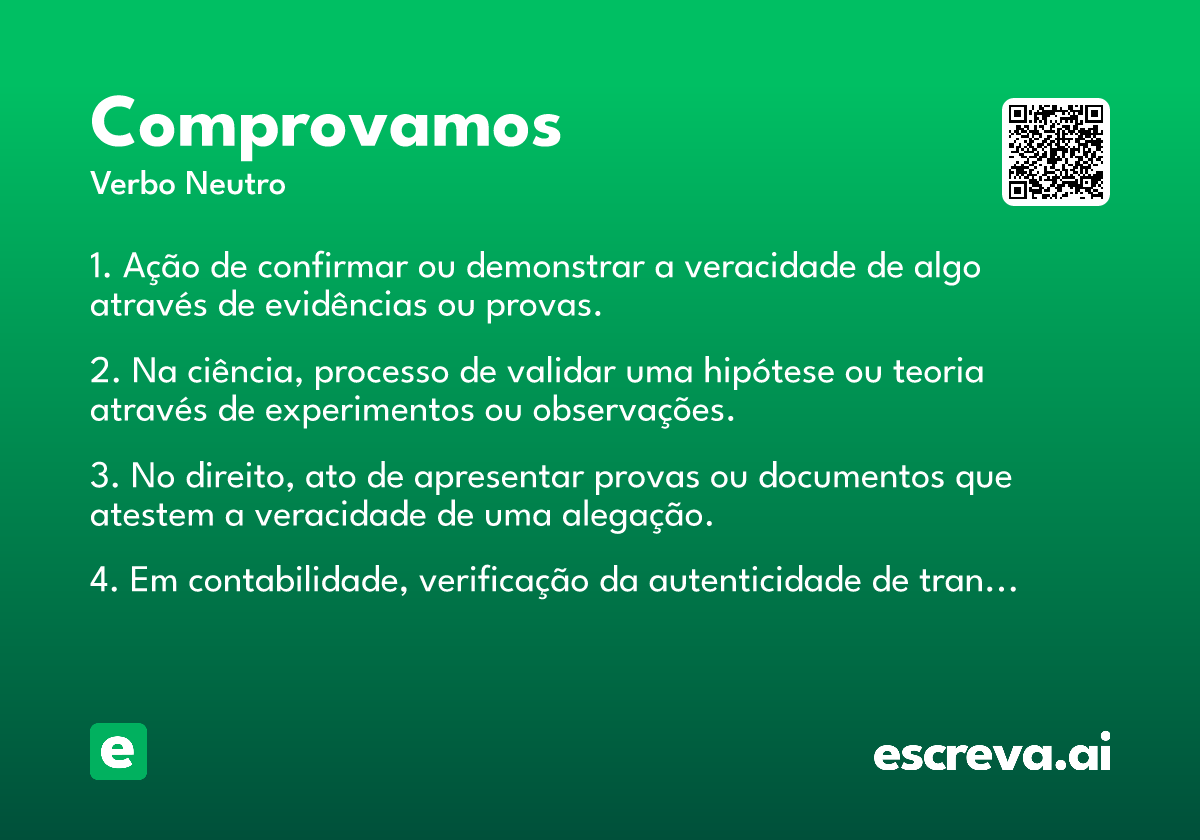 Comprovamos
Verbo Neutro

1. Ação de confirmar ou demonstrar a veracidade de algo através de evidências ou provas.

2. Na ciência, processo de validar uma hipótese ou teoria através de experimentos ou observações.

3. No direito, ato de apresentar provas ou documentos que atestem a veracidade de uma alegação.

4. Em contabilidade, verificação da autenticidade de tran...

e

escreva.ai